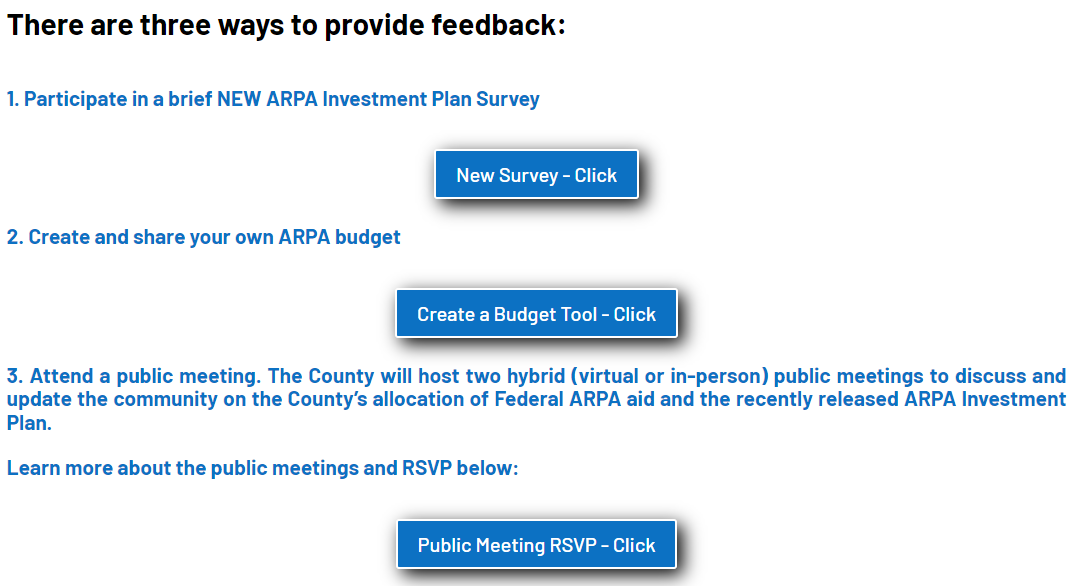 There are three ways to provide feedback:

1. Participate in a brief NEW ARPA Investment Plan Survey

New Survey - Click

2. Create and share your own ARPA budget

Create a Budget Tool - Click

3. Attend a public meeting. The County will host two hybrid (virtual or in-person) public meetings to discuss and update the community on the County's allocation of Federal ARPA aid and the recently released ARPA Investment Plan.

Learn more about the public meetings and RSVP below:

Public Meeting RSVP - Click